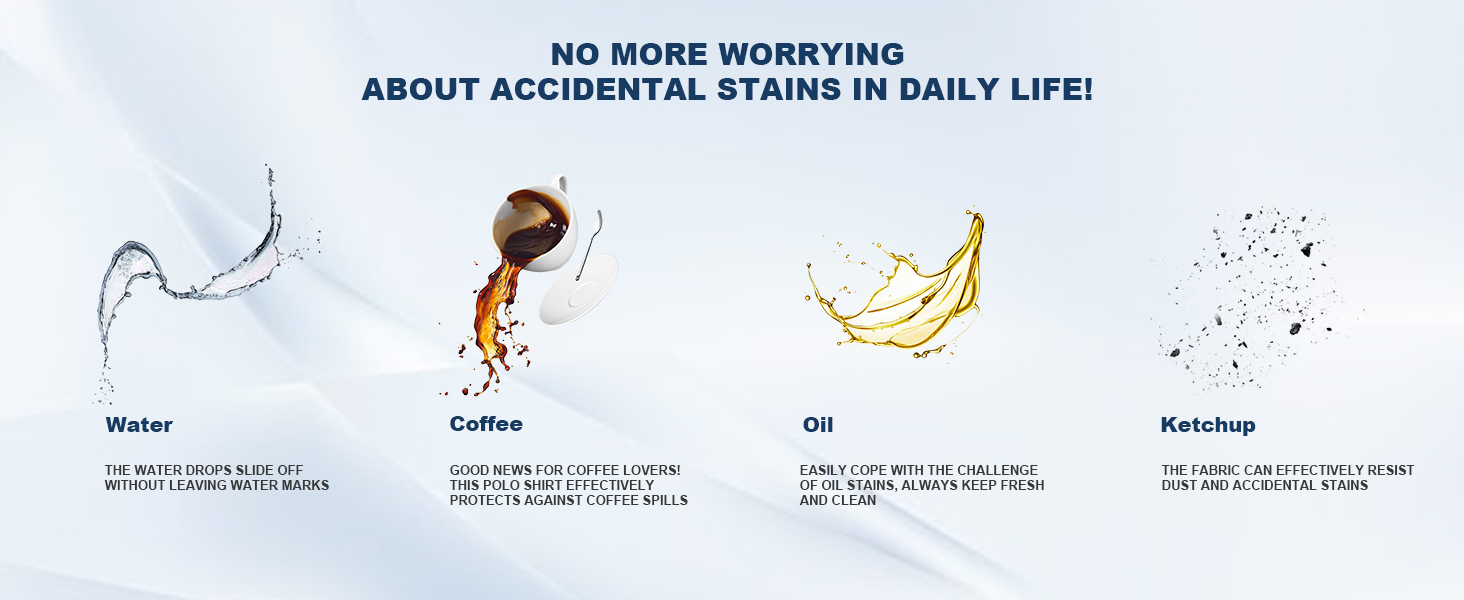 NO MORE WORRYING
ABOUT ACCIDENTAL STAINS IN DAILY LIFE!

Water

THE WATER DROPS SLIDE OFF WITHOUT LEAVING WATER MARKS

Coffee

GOOD NEWS FOR COFFEE LOVERS! THIS POLO SHIRT EFFECTIVELY PROTECTS AGAINST COFFEE SPILLS

Oil

EASILY COPE WITH THE CHALLENGE OF OIL STAINS, ALWAYS KEEP FRESH AND CLEAN

Ketchup

THE FABRIC CAN EFFECTIVELY RESIST DUST AND ACCIDENTAL STAINS